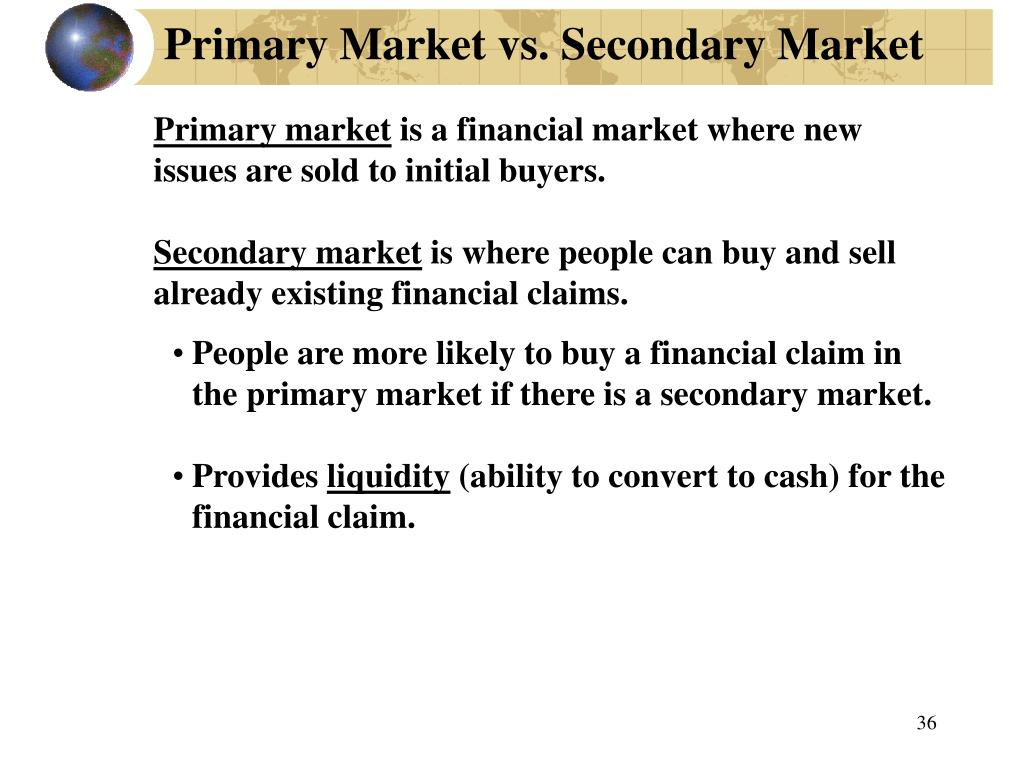 Primary Market vs. Secondary Market

Primary market is a financial market where new issues are sold to initial buyers.

Secondary market is where people can buy and sell already existing financial claims.

• People are more likely to buy a financial claim in the primary market if there is a secondary market.

• Provides liquidity (ability to convert to cash) for the financial claim.

36